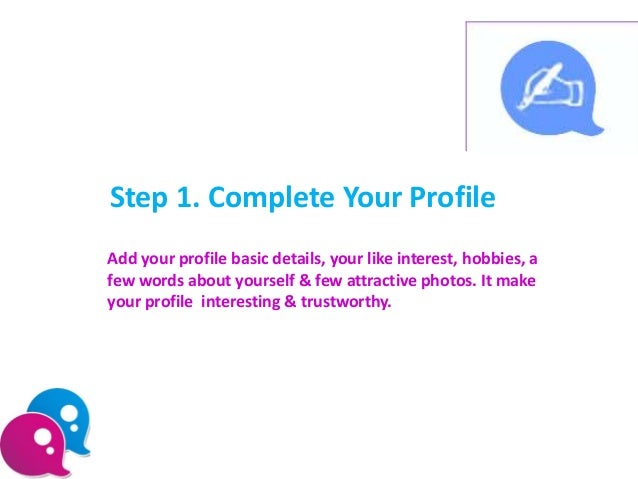 Step 1. Complete Your Profile

Add your profile basic details, your like interest, hobbies, a few words about yourself & few attractive photos. It make your profile interesting & trustworthy.